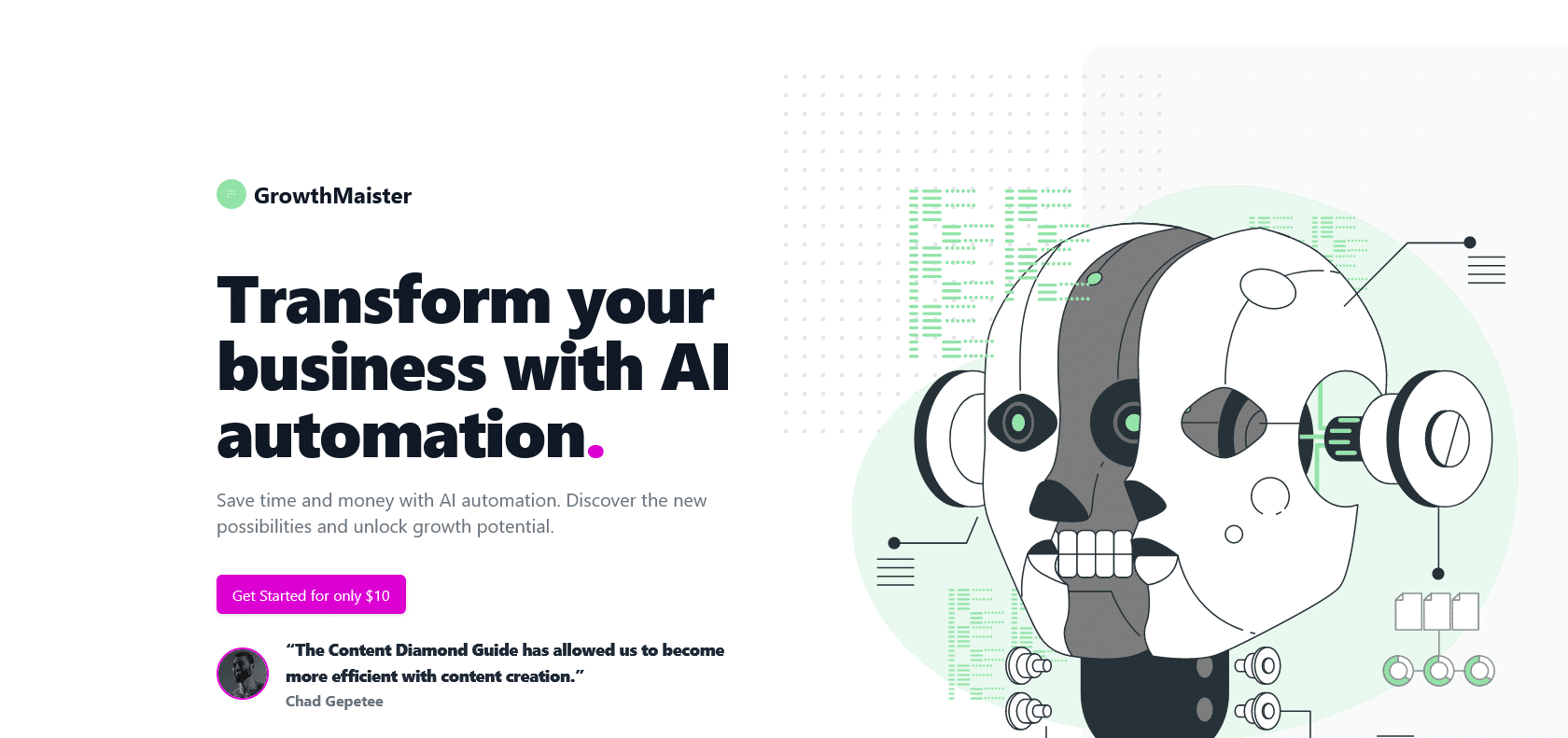 GrowthMaister

Transform your business with AI automation.

Save time and money with AI automation. Discover the new possibilities and unlock growth potential.

Get Started for only $10

"The Content Diamond Guide has allowed us to become more efficient with content creation."
Chad Gepetee